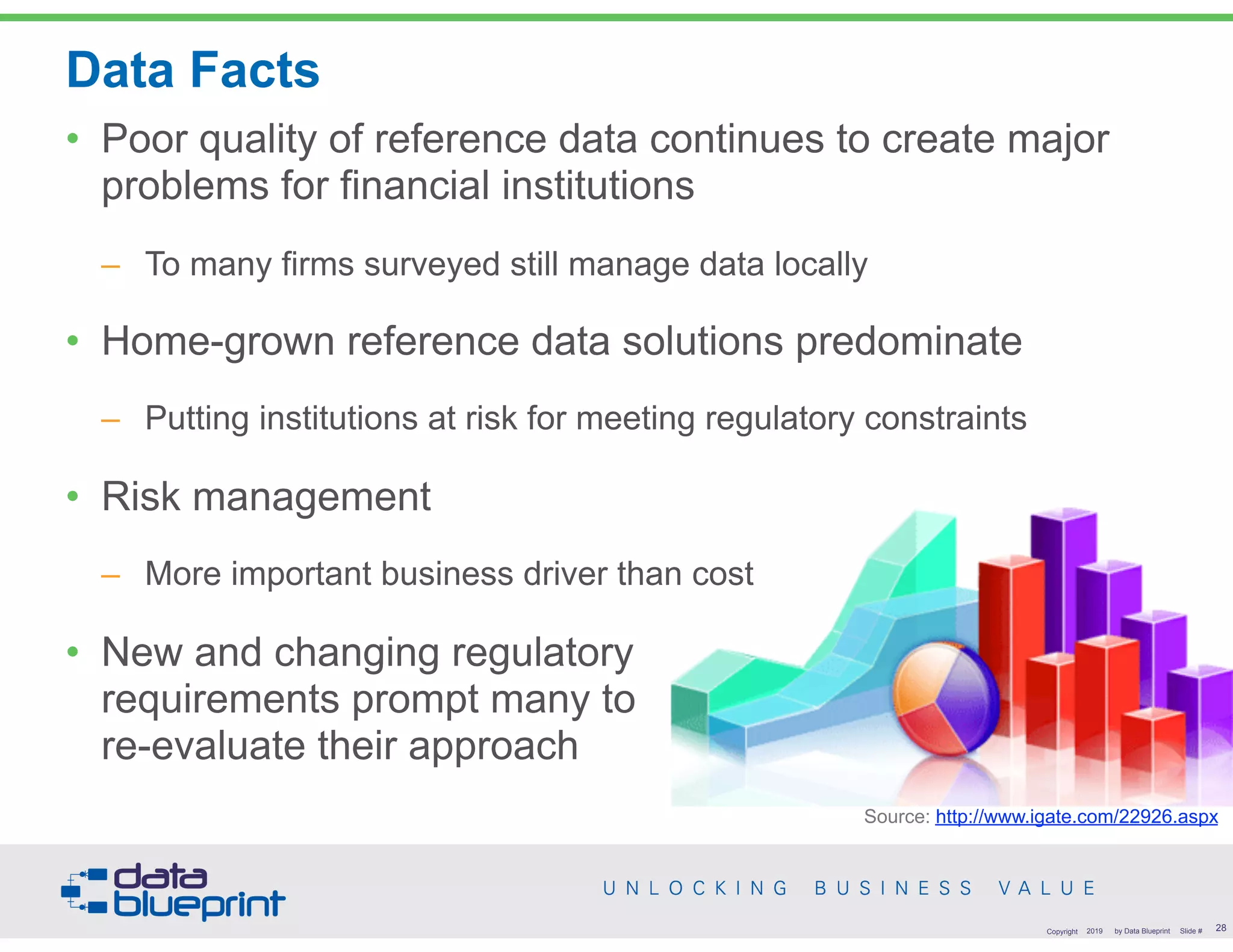 Data Facts

• Poor quality of reference data continues to create major problems for financial institutions

– To many firms surveyed still manage data locally

• Home-grown reference data solutions predominate

– Putting institutions at risk for meeting regulatory constraints

• Risk management

– More important business driver than cost

• New and changing regulatory requirements prompt many to re-evaluate their approach

Source: http://www.igate.com/22926.aspx

data blueprint

UNLOCKING BUSINESS VALUE

Copyright 2019 by Data Blueprint Slide # 28